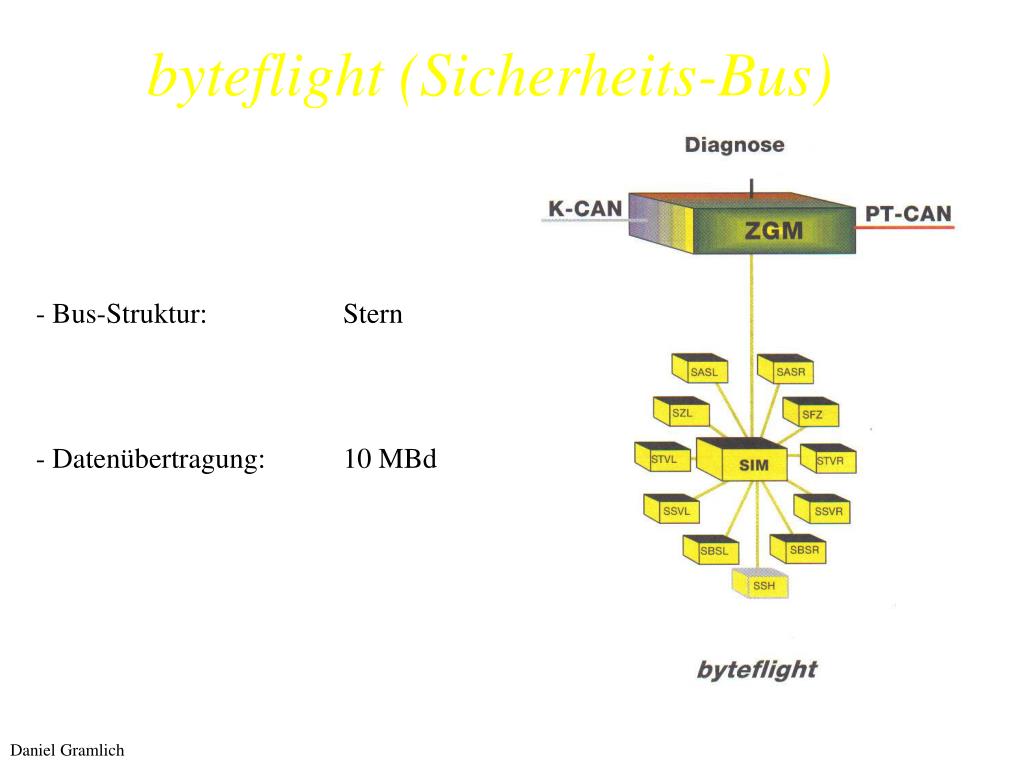 byteflight (Sicherheits-Bus)

- Bus-Struktur: Stern

- Datenübertragung: 10 MBd

Diagnose

K-CAN

ZGM

PT-CAN

SASL

SASR

SZL

SFZ

STVL

SIM

STVR

SSVL

SSVR

SBSL

SBSR

SSH

byteflight

Daniel Gramlich